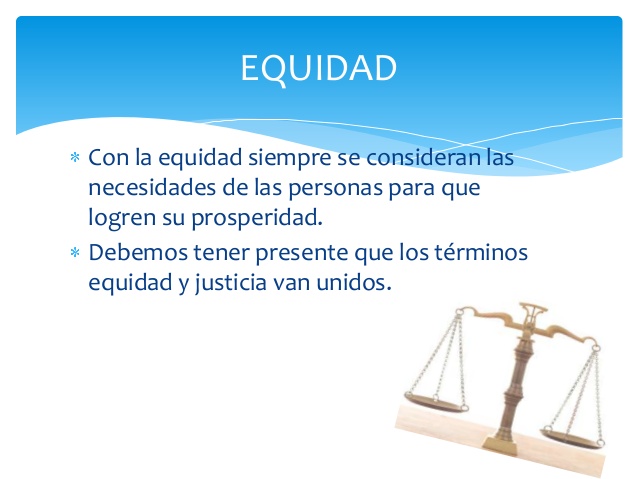 EQUIDAD

* Con la equidad siempre se consideran las necesidades de las personas para que logren su prosperidad.
* Debemos tener presente que los términos equidad y justicia van unidos.